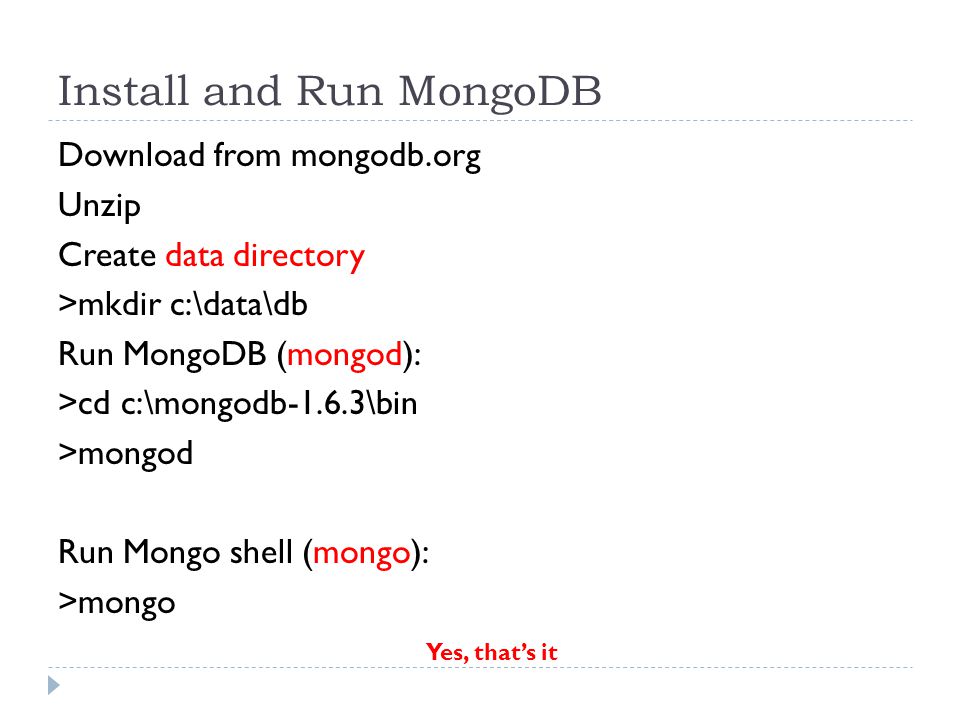 Install and Run MongoDB

Download from mongodb.org

Unzip

Create data directory

>mkdir c:\data\db

Run MongoDB (mongod):

>cd c:\mongodb-1.6.3\bin

>mongod

Run Mongo shell (mongo):

>mongo

Yes, that's it